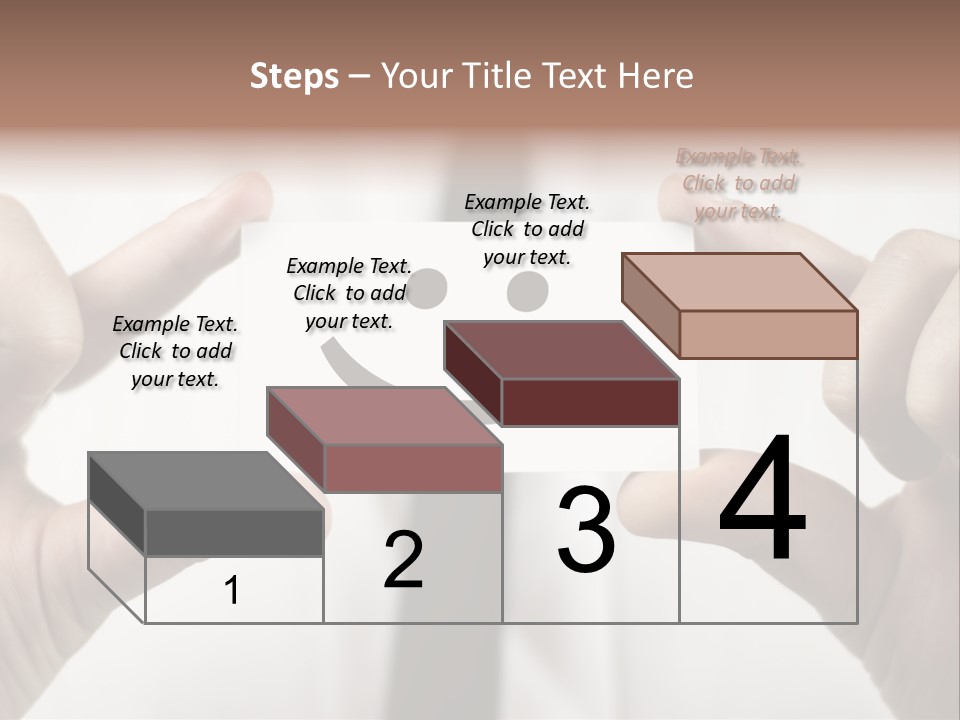 Steps – Your Title Text Here

Example Text. Click to add your text.

Example Text. Click to add your text.

Example Text. Click to add your text.

Example Text. Click to add your text.

1

2

3

4